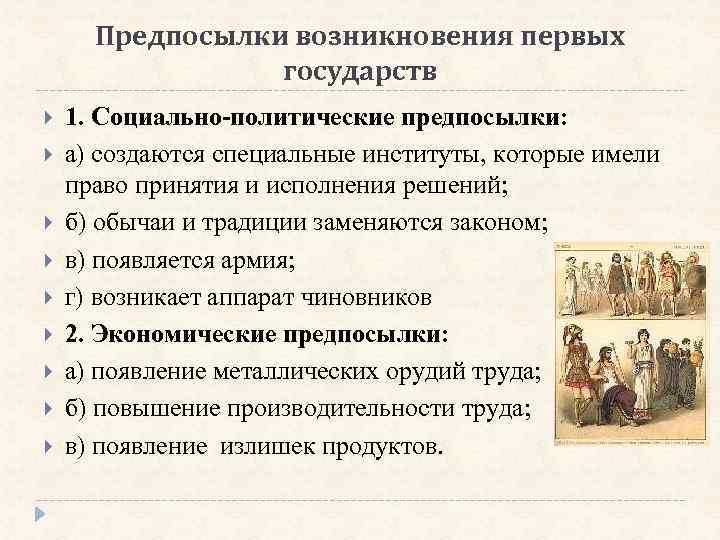 Предпосылки возникновения первых государств

1. Социально-политические предпосылки:

а) создаются специальные институты, которые имели право принятия и исполнения решений;

б) обычаи и традиции заменяются законом;

в) появляется армия;

г) возникает аппарат чиновников

2. Экономические предпосылки:

а) появление металлических орудий труда;

б) повышение производительности труда;

в) появление излишек продуктов.